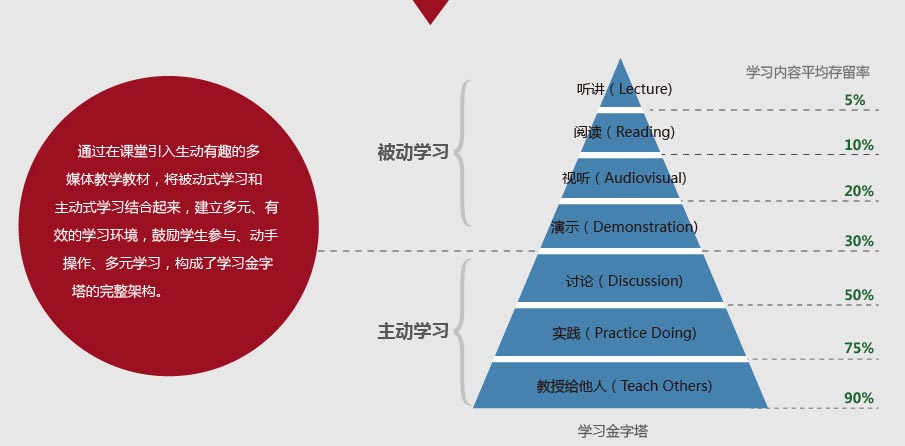 通过在课堂引入生动有趣的多媒体教学教材，将被动式学习和主动式学习结合起来，建立多元、有效的学习环境，鼓励学生参与、动手操作、多元学习，构成了学习金字塔的完整架构。

被动学习

主动学习

学习内容平均存留率

听讲（Lecture）
5%

阅读（Reading）
10%

视听（Audiovisual）
20%

演示（Demonstration）
30%

讨论（Discussion）
50%

实践（Practice Doing）
75%

教授给他人（Teach Others）
90%

学习金字塔